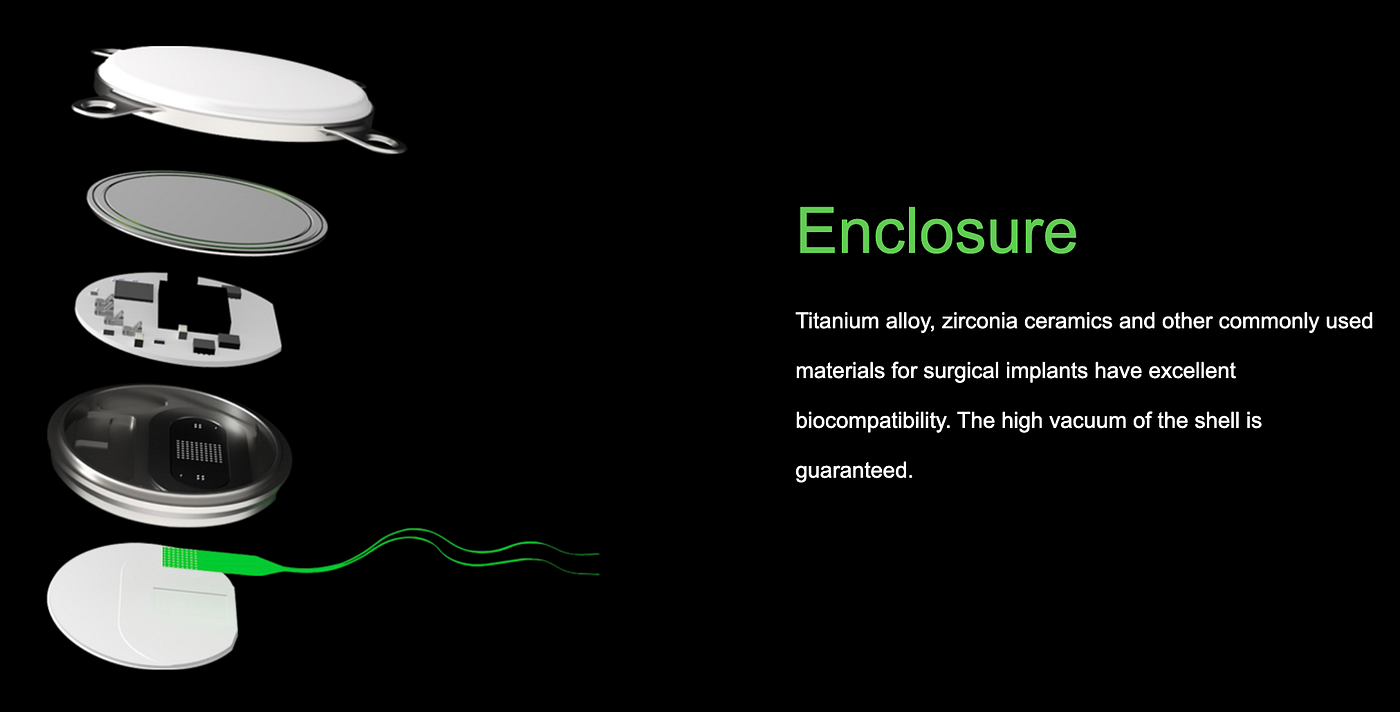 Enclosure

Titanium alloy, zirconia ceramics and other commonly used materials for surgical implants have excellent biocompatibility. The high vacuum of the shell is guaranteed.